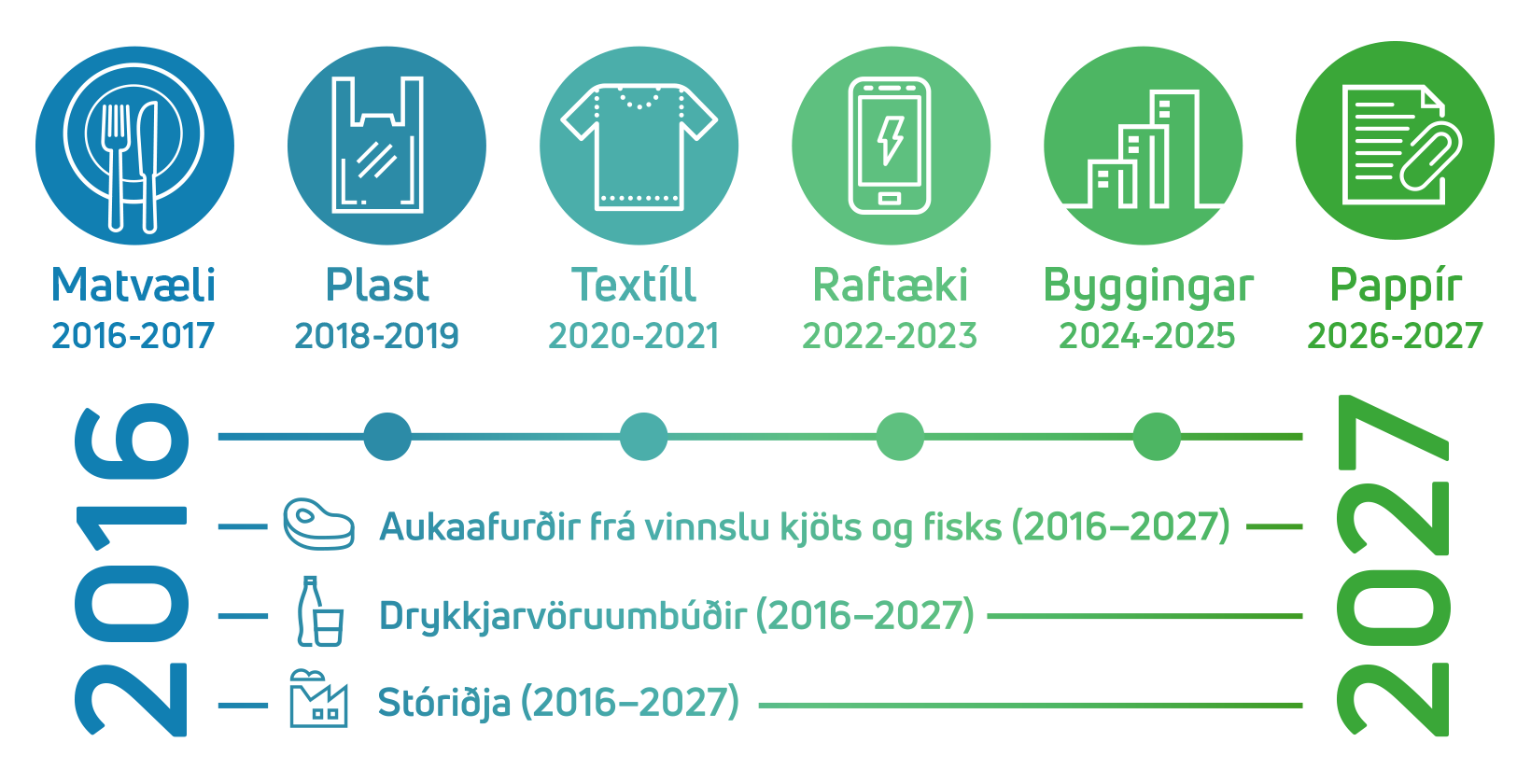 Matvæli
2016-2017

Plast
2018-2019

Textíll
2020-2021

Raftæki
2022-2023

Byggingar
2024-2025

Pappír
2026-2027

2016

Aukaafurðir frá vinnslu kjöts og fisks (2016–2027)

Drykkjarvöruumbúðir (2016–2027)

Stóriðja (2016–2027)

2027